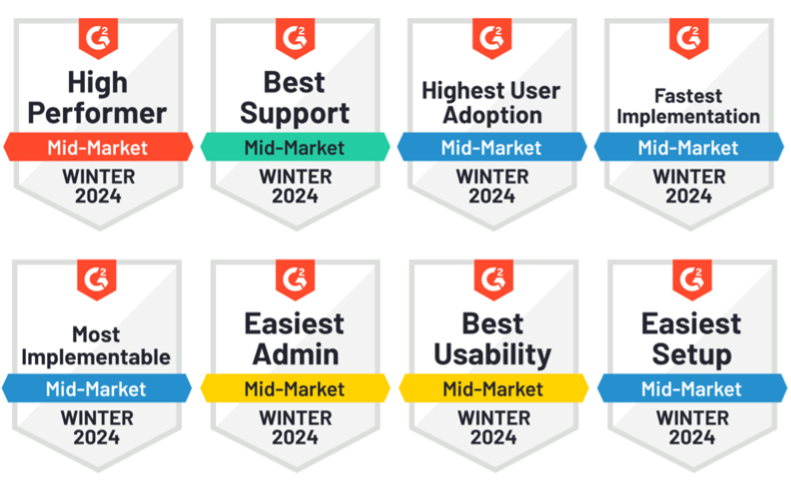 G2
High Performer
Mid-Market
WINTER 2024

G2
Best Support
Mid-Market
WINTER 2024

G2
Highest User Adoption
Mid-Market
WINTER 2024

G2
Fastest Implementation
Mid-Market
WINTER 2024

G2
Most Implementable
Mid-Market
WINTER 2024

G2
Easiest Admin
Mid-Market
WINTER 2024

G2
Best Usability
Mid-Market
WINTER 2024

G2
Easiest Setup
Mid-Market
WINTER 2024